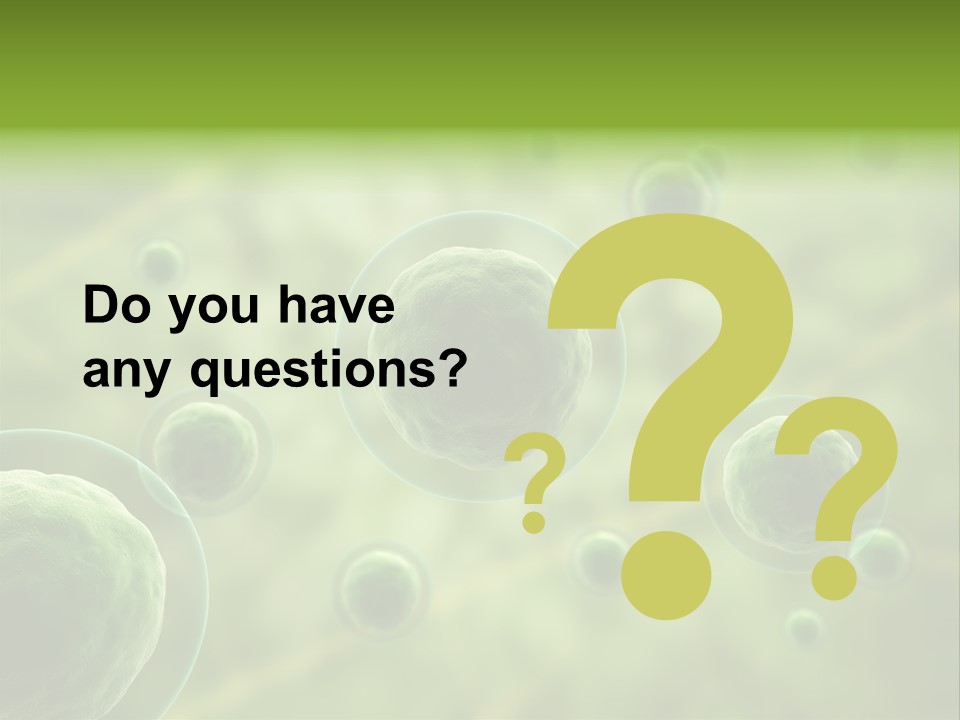 Do you have any questions?

?

?

?